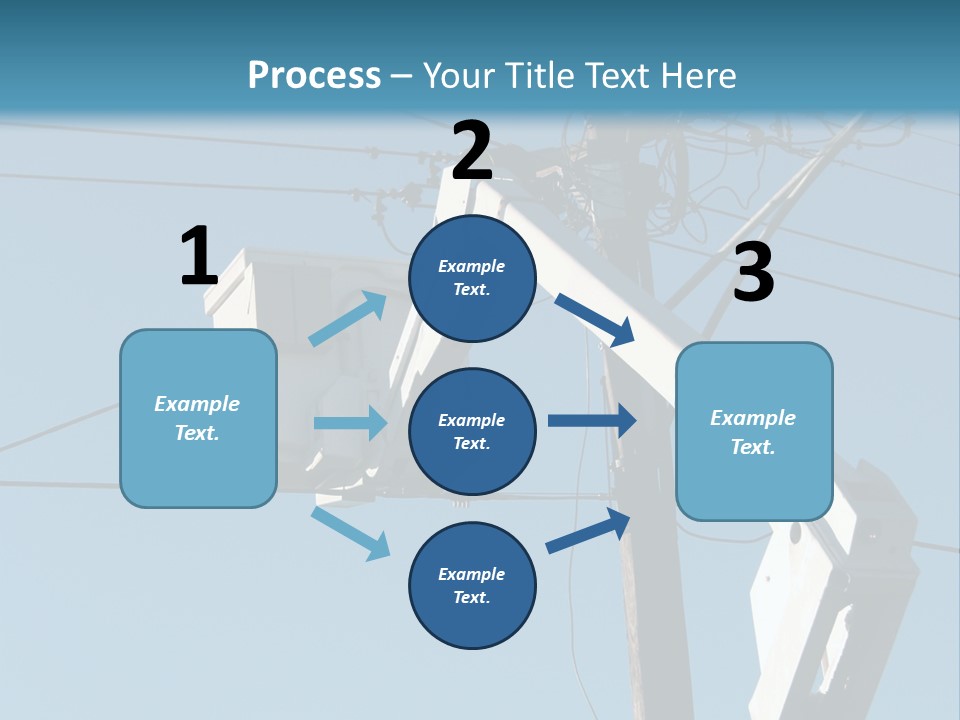 Process – Your Title Text Here

1

Example Text.

2

Example Text.

Example Text.

Example Text.

3

Example Text.